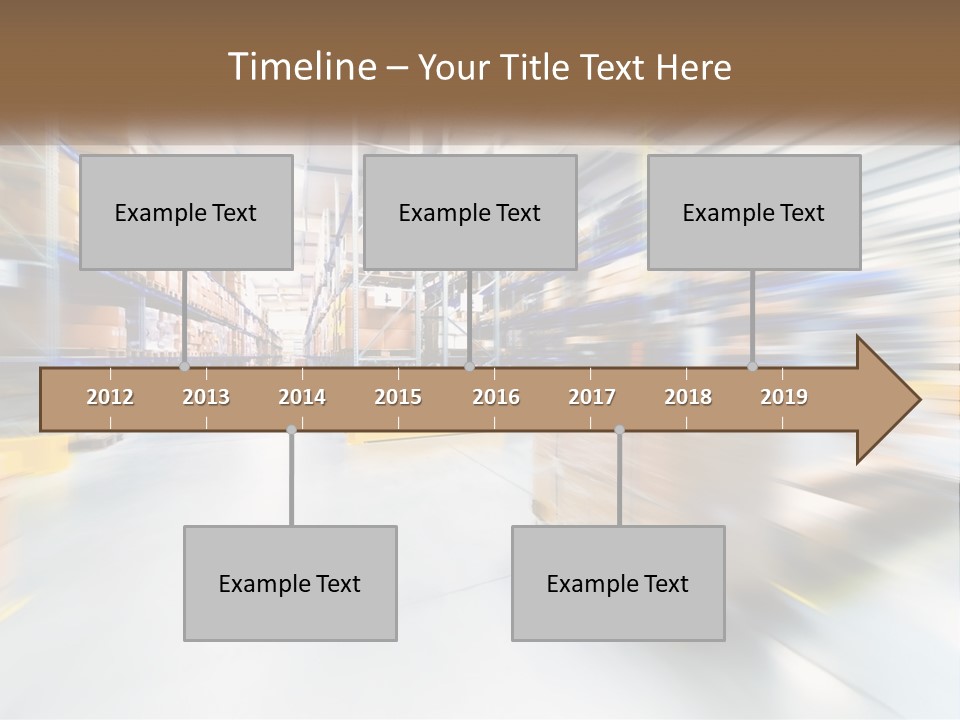 Timeline – Your Title Text Here

Example Text

Example Text

Example Text

2012 2013 2014 2015 2016 2017 2018 2019

Example Text

Example Text